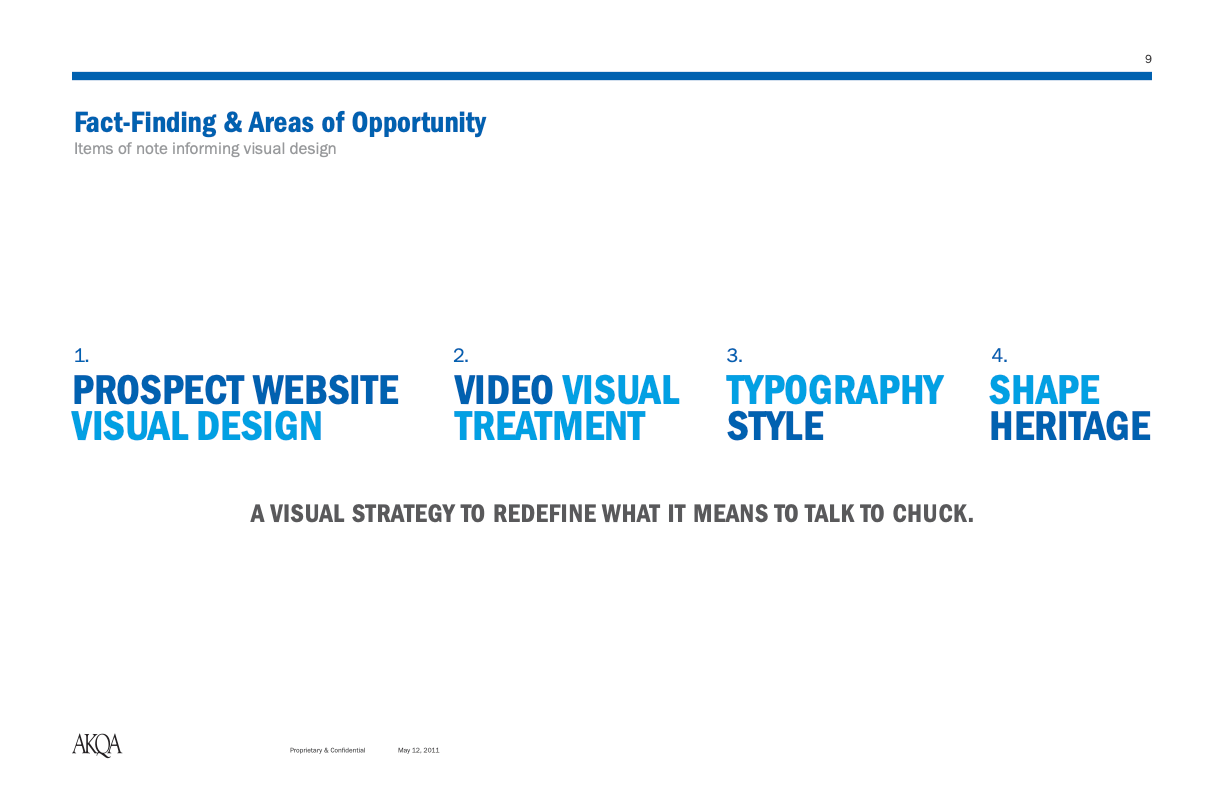 9

Fact-Finding & Areas of Opportunity
Items of note informing visual design

1.
PROSPECT WEBSITE VISUAL DESIGN

2.
VIDEO VISUAL TREATMENT

3.
TYPOGRAPHY STYLE

4.
SHAPE HERITAGE

A VISUAL STRATEGY TO REDEFINE WHAT IT MEANS TO TALK TO CHUCK.

AKQA

Proprietary & Confidential May 12, 2011